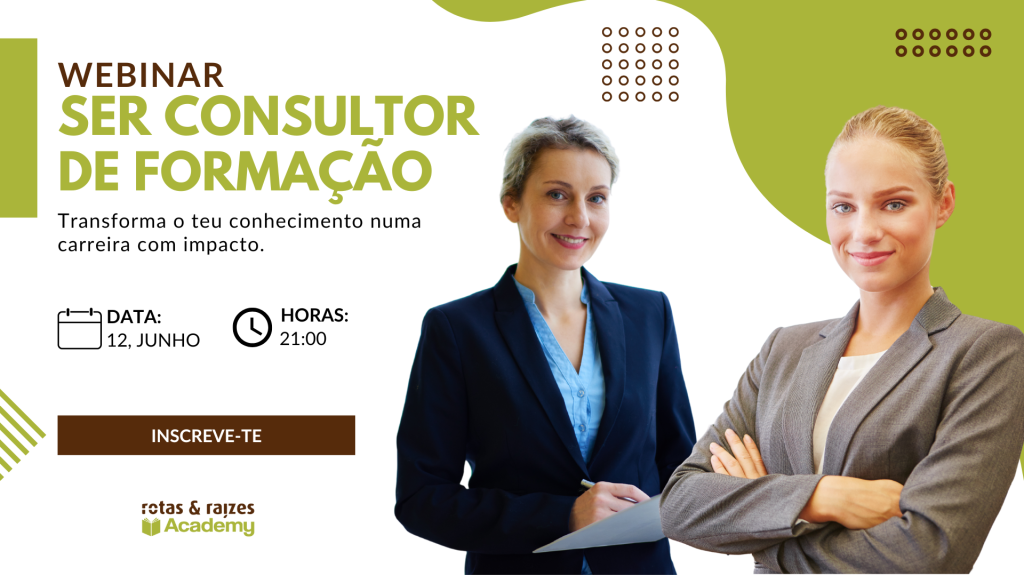 WEBINAR
SER CONSULTOR DE FORMAÇÃO

Transforma o teu conhecimento numa carreira com impacto.

DATA:
12, JUNHO

HORAS:
21:00

INSCREVE-TE

rotas & raizes
Academy